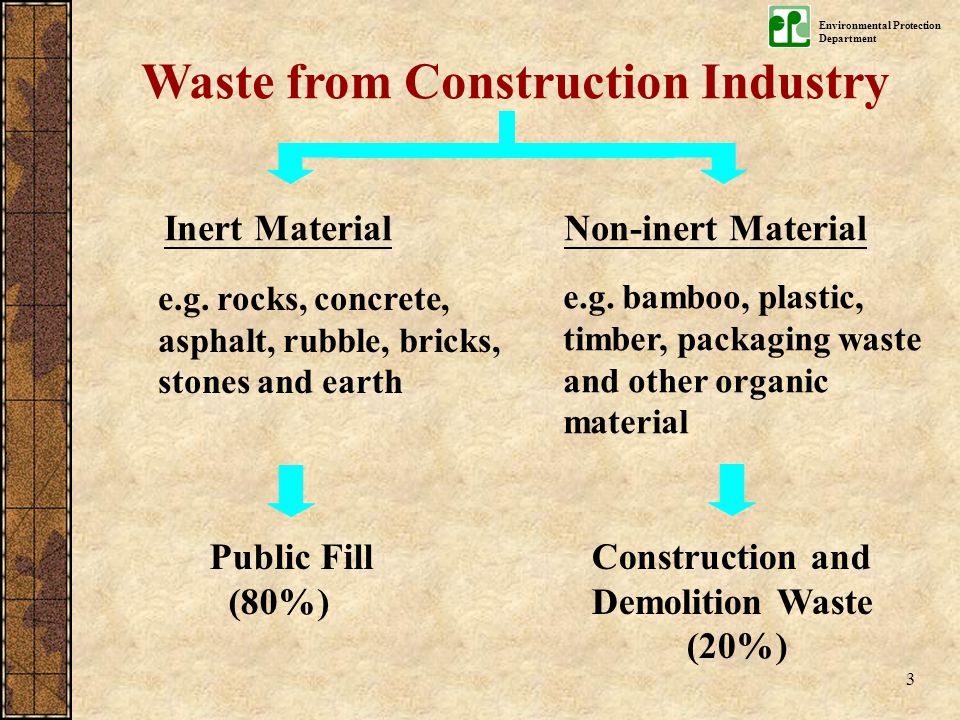 Environmental Protection Department

Waste from Construction Industry

Inert Material

e.g. rocks, concrete, asphalt, rubble, bricks, stones and earth

Public Fill (80%)

Non-inert Material

e.g. bamboo, plastic, timber, packaging waste and other organic material

Construction and Demolition Waste (20%)

3